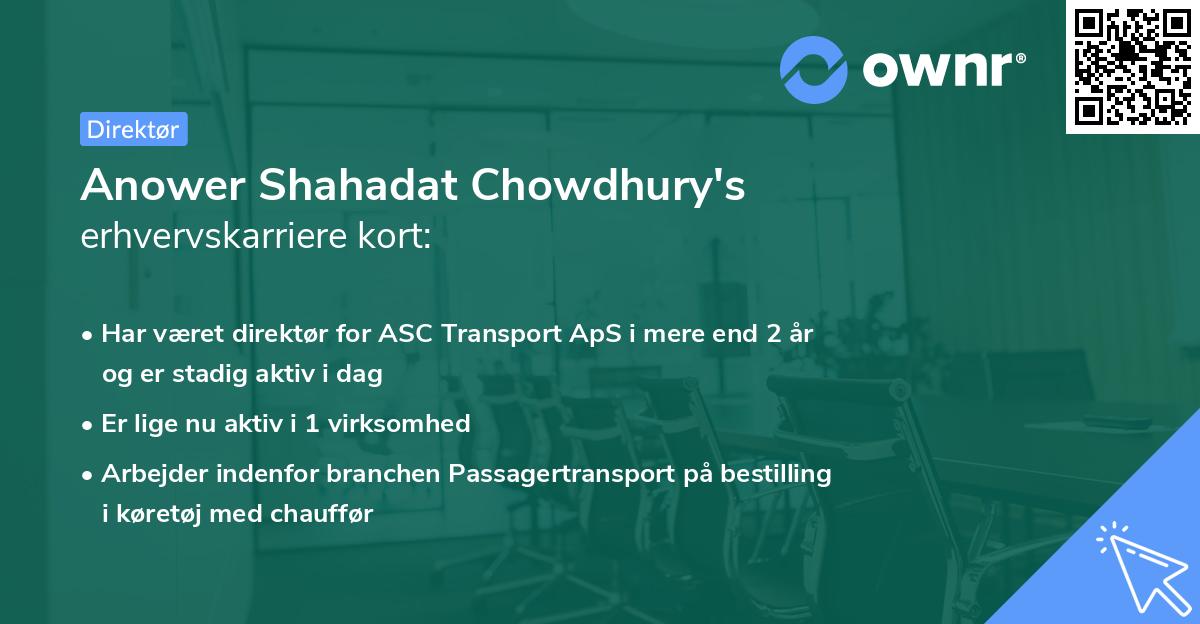 ownr®

Direktør

Anower Shahadat Chowdhury's erhvervskarriere kort:

• Har været direktør for ASC Transport ApS i mere end 2 år og er stadig aktiv i dag

• Er lige nu aktiv i 1 virksomhed

• Arbejder indenfor branchen Passagertransport på bestilling i køretøj med chauffør